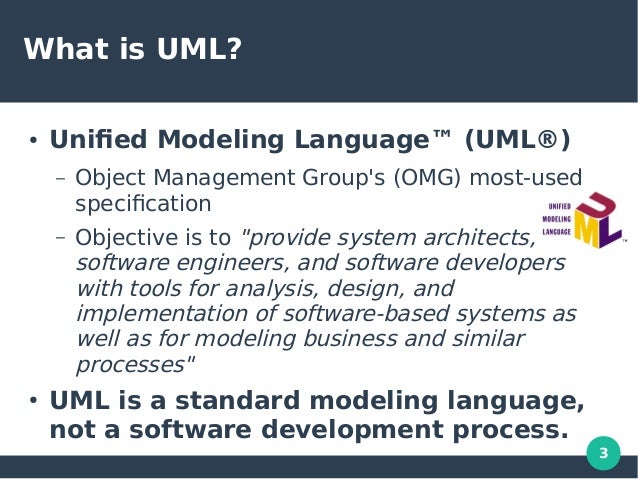 What is UML?

• Unified Modeling Language™ (UML®)

– Object Management Group's (OMG) most-used specification

– Objective is to "provide system architects, software engineers, and software developers with tools for analysis, design, and implementation of software-based systems as well as for modeling business and similar processes"

UNIFIED MODELING LANGUAGE UML™

• UML is a standard modeling language, not a software development process.

3